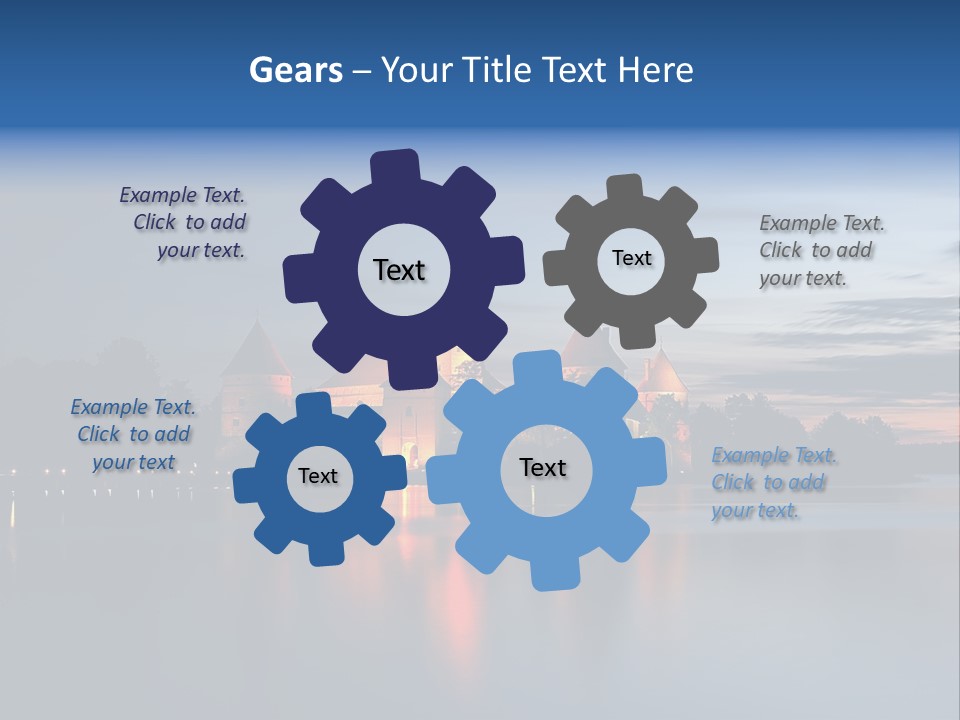 Gears – Your Title Text Here

Example Text. Click to add your text.

Text

Text

Example Text. Click to add your text.

Example Text. Click to add your text

Text

Text

Example Text. Click to add your text.